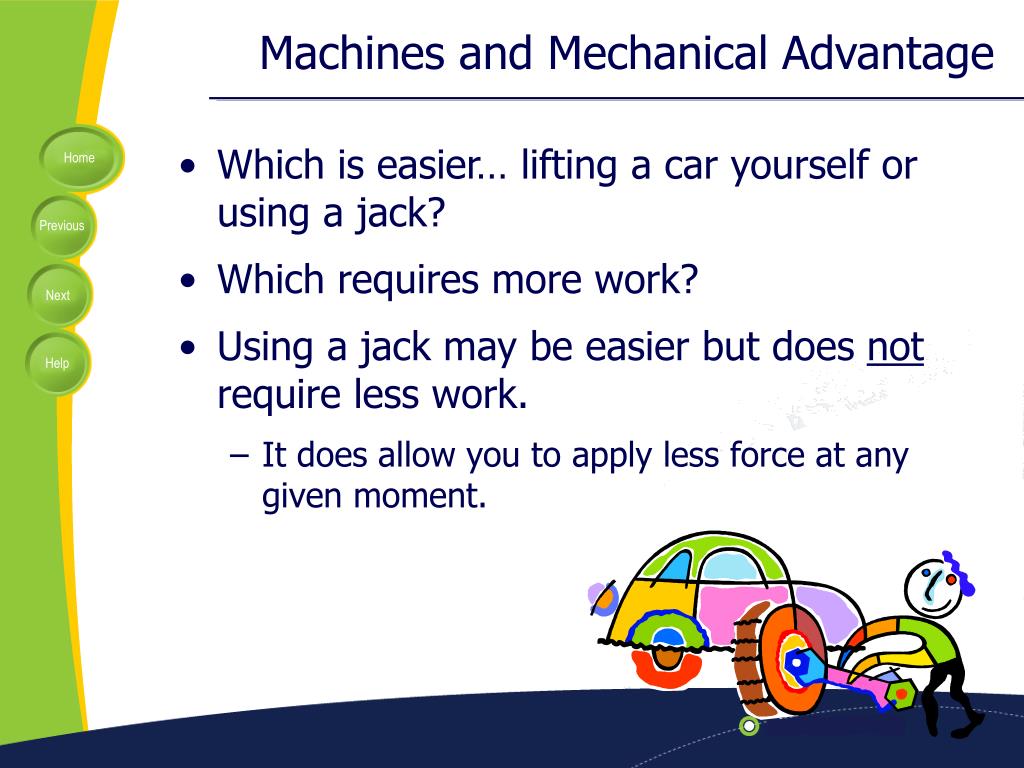 Machines and Mechanical Advantage

Home

Previous

Next

Help

• Which is easier… lifting a car yourself or using a jack?

• Which requires more work?

• Using a jack may be easier but does not require less work.

– It does allow you to apply less force at any given moment.